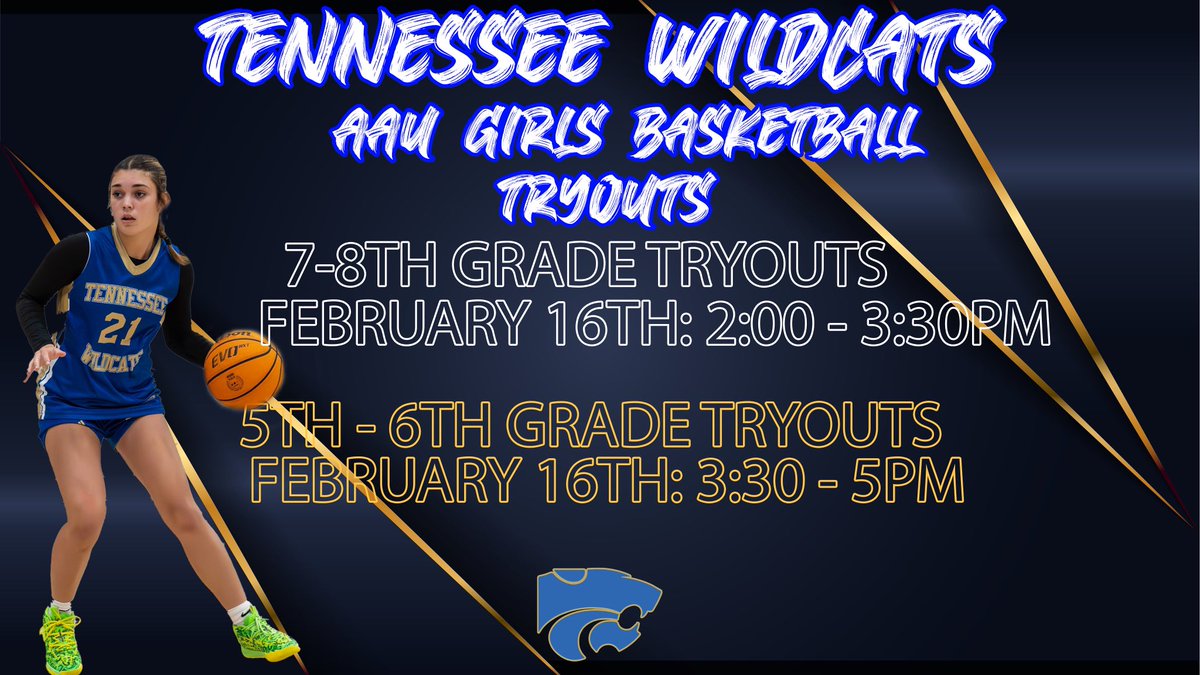 TENNESSEE WILDCATS
AAU GIRLS BASKETBALL
TRYOUTS

7-8TH GRADE TRYOUTS
FEBRUARY 16TH: 2:00 - 3:30PM

5TH - 6TH GRADE TRYOUTS
FEBRUARY 16TH: 3:30 - 5PM

TENNESSEE
21
WILDCATS

EVO